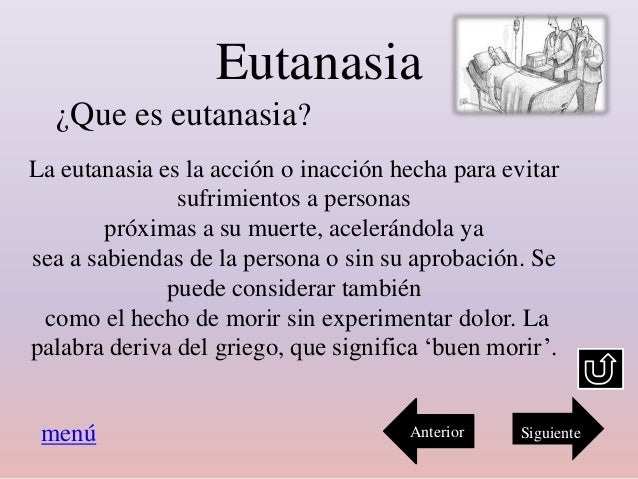 Eutanasia

¿Que es eutanasia?

La eutanasia es la acción o inacción hecha para evitar sufrimientos a personas próximas a su muerte, acelerándola ya sea a sabiendas de la persona o sin su aprobación. Se puede considerar también como el hecho de morir sin experimentar dolor. La palabra deriva del griego, que significa ‘buen morir’.

menú

Anterior

Siguiente